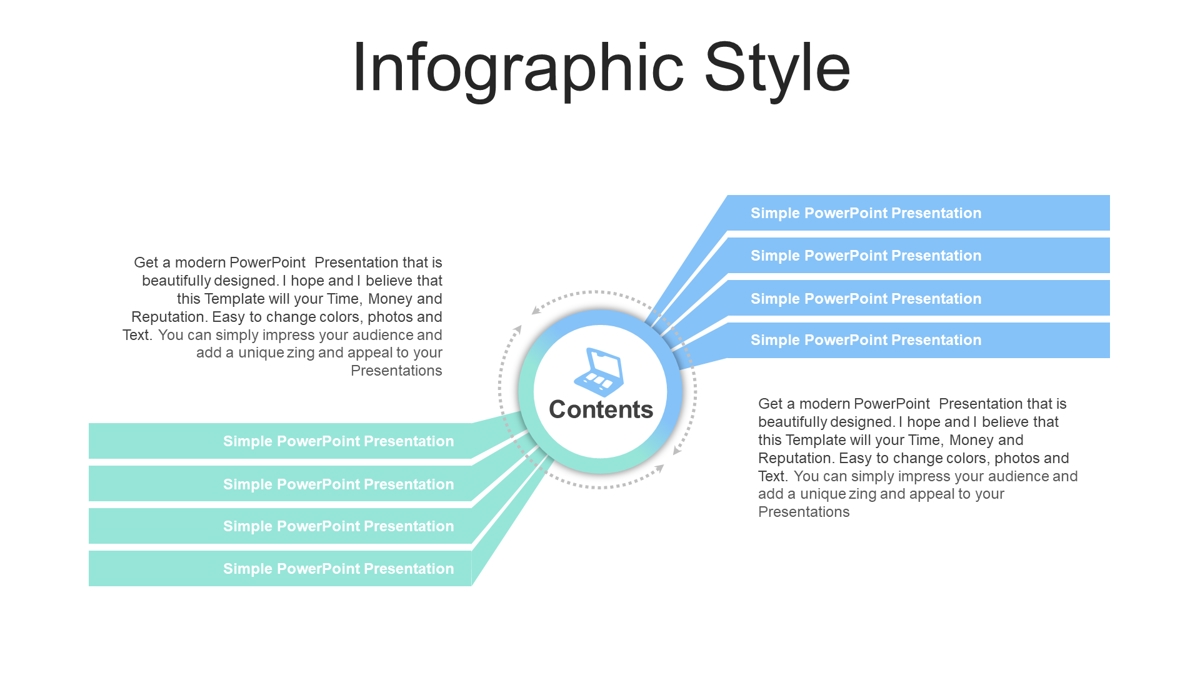 Infographic Style

Get a modern PowerPoint Presentation that is beautifully designed. I hope and I believe that this Template will your Time, Money and Reputation. Easy to change colors, photos and Text. You can simply impress your audience and add a unique zing and appeal to your Presentations

Simple PowerPoint Presentation

Simple PowerPoint Presentation

Simple PowerPoint Presentation

Simple PowerPoint Presentation

Contents

Simple PowerPoint Presentation

Simple PowerPoint Presentation

Simple PowerPoint Presentation

Simple PowerPoint Presentation

Get a modern PowerPoint Presentation that is beautifully designed. I hope and I believe that this Template will your Time, Money and Reputation. Easy to change colors, photos and Text. You can simply impress your audience and add a unique zing and appeal to your Presentations